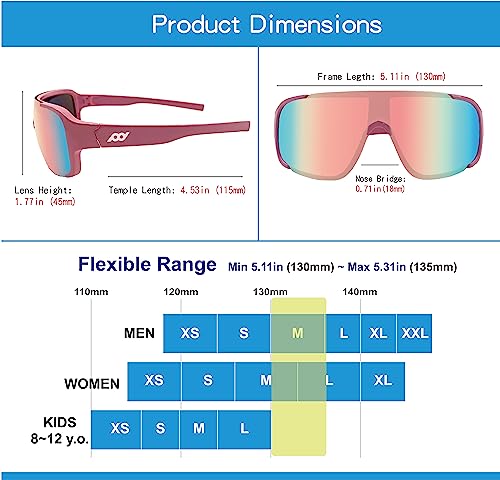 Product Dimensions

Lens Height: 1.77in (45mm)

Temple Length: 4.53in (115mm)

Frame Legth: 5.11in (130mm)

Nose Bridge: 0.71in(18mm)

Flexible Range Min 5.11in (130mm) ~ Max 5.31in (135mm)

110mm 120mm 130mm 140mm

MEN XS S M L XL XXL

WOMEN XS S M L XL

KIDS 8~12 y.o. XS S M L